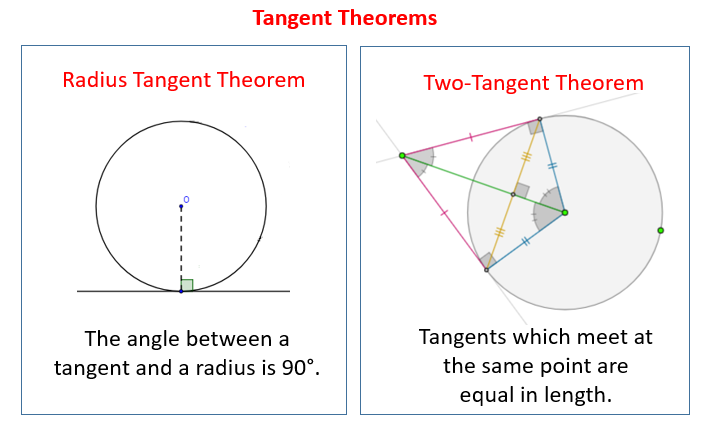 Tangent Theorems

Radius Tangent Theorem

O

The angle between a tangent and a radius is 90°.

Two-Tangent Theorem

Tangents which meet at the same point are equal in length.